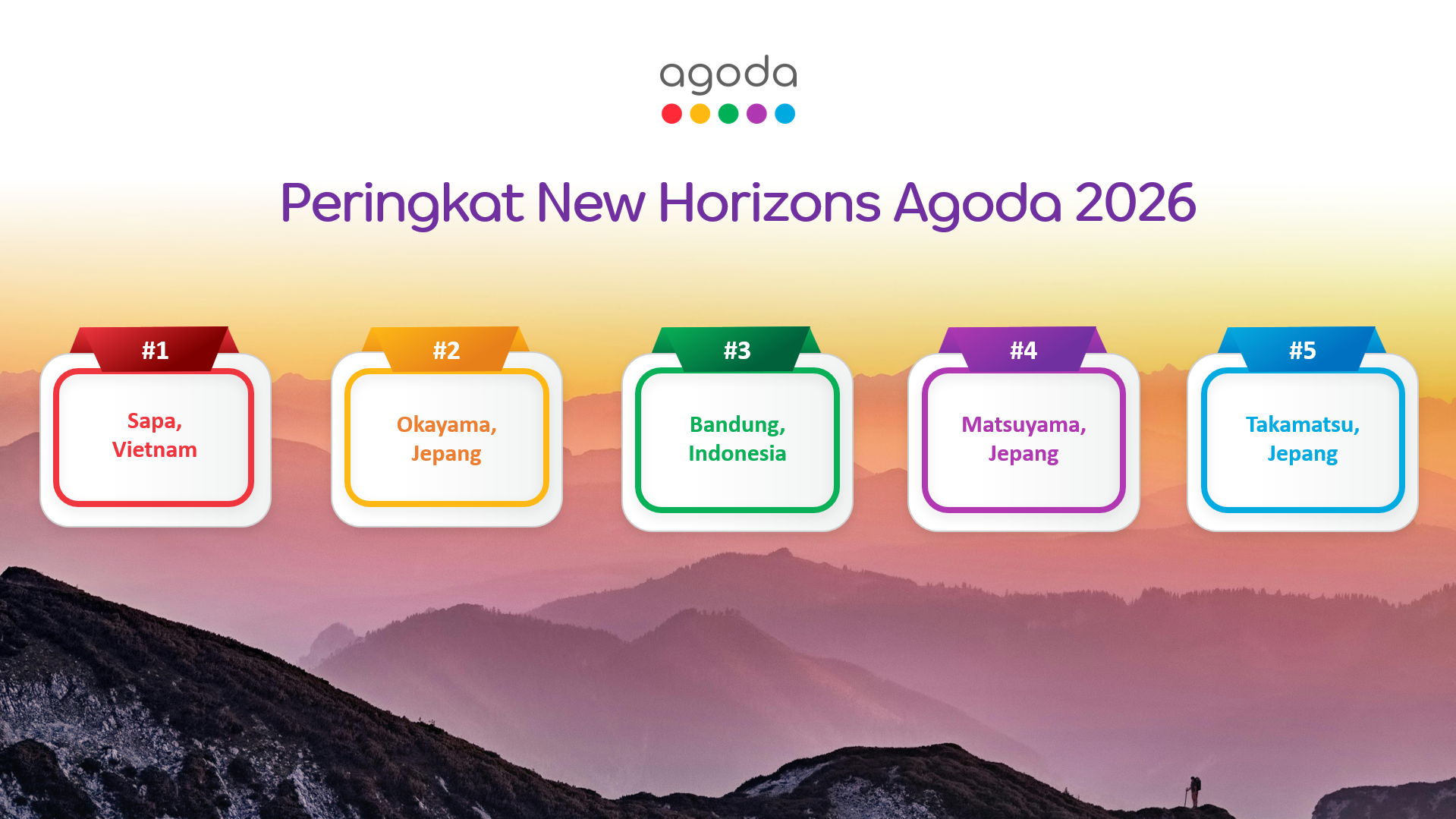 agoda

Peringkat New Horizons Agoda 2026

#1
Sapa, Vietnam

#2
Okayama, Jepang

#3
Bandung, Indonesia

#4
Matsuyama, Jepang

#5
Takamatsu, Jepang